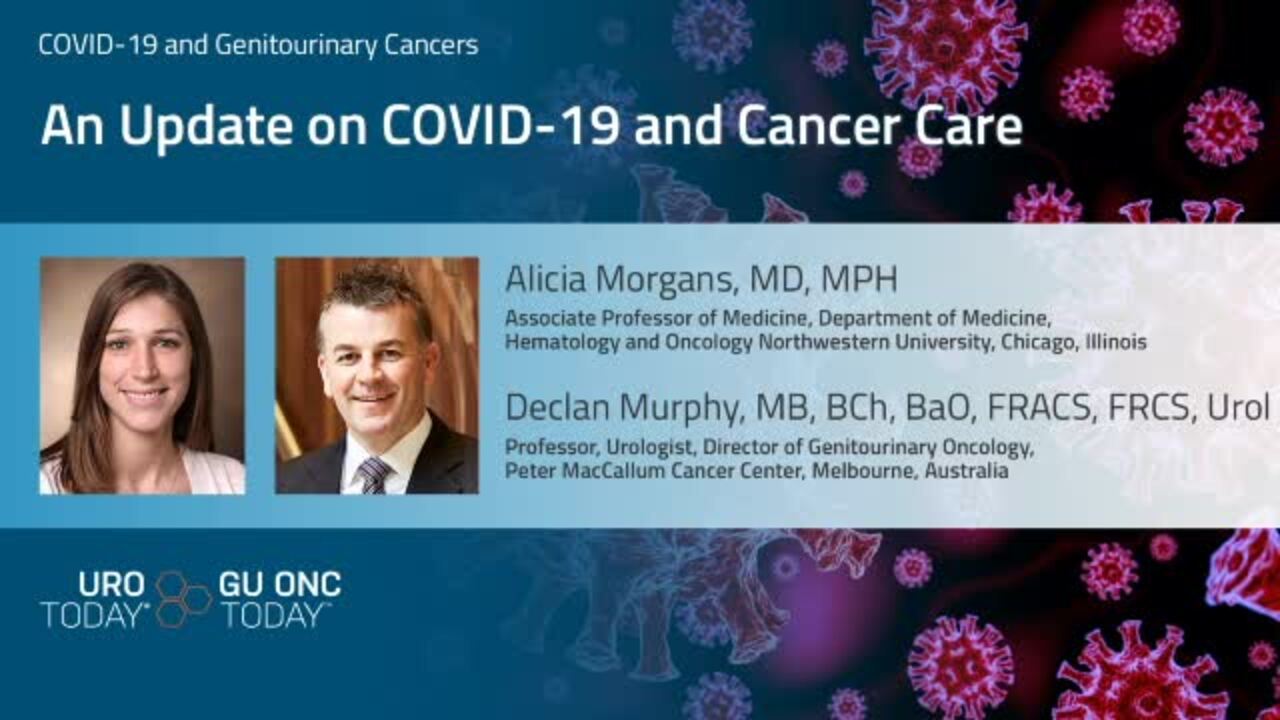 COVID-19 and Genitourinary Cancers

An Update on COVID-19 and Cancer Care

Alicia Morgans, MD, MPH

Associate Professor of Medicine, Department of Medicine, Hematology and Oncology Northwestern University, Chicago, Illinois

Declan Murphy, MB, BCh, BaO, FRACS, FRCS, Urol

Professor, Urologist, Director of Genitourinary Oncology, Peter MacCallum Cancer Center, Melbourne, Australia

URO TODAY® GU ONC TODAY™